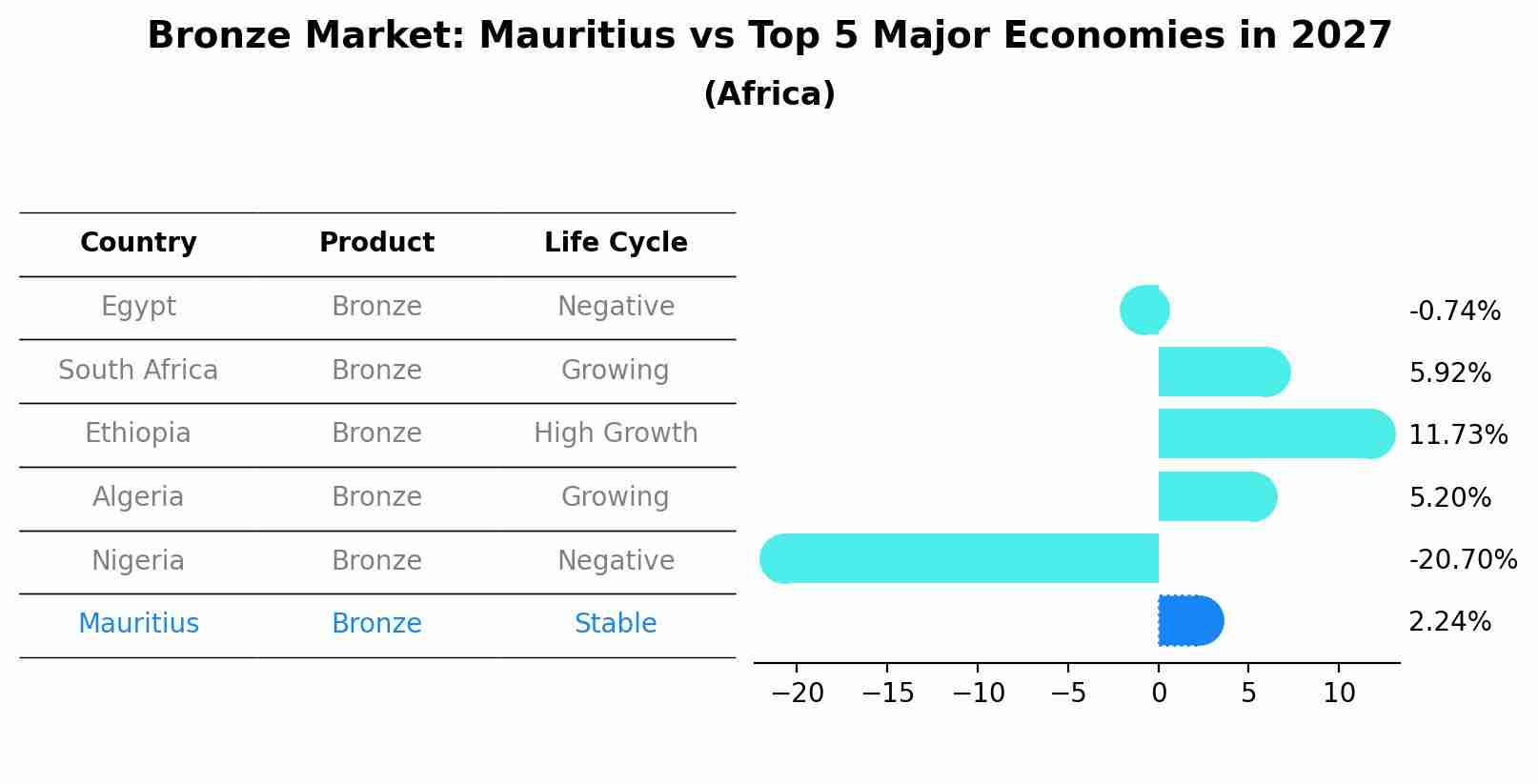 Bronze Market: Mauritius vs Top 5 Major Economies in 2027
(Africa)

| Country | Product | Life Cycle |
|---|---|---|
| Egypt | Bronze | Negative |
| South Africa | Bronze | Growing |
| Ethiopia | Bronze | High Growth |
| Algeria | Bronze | Growing |
| Nigeria | Bronze | Negative |
| Mauritius | Bronze | Stable |

-0.74%
5.92%
11.73%
5.20%
-20.70%
2.24%

−20 −15 −10 −5 0 5 10